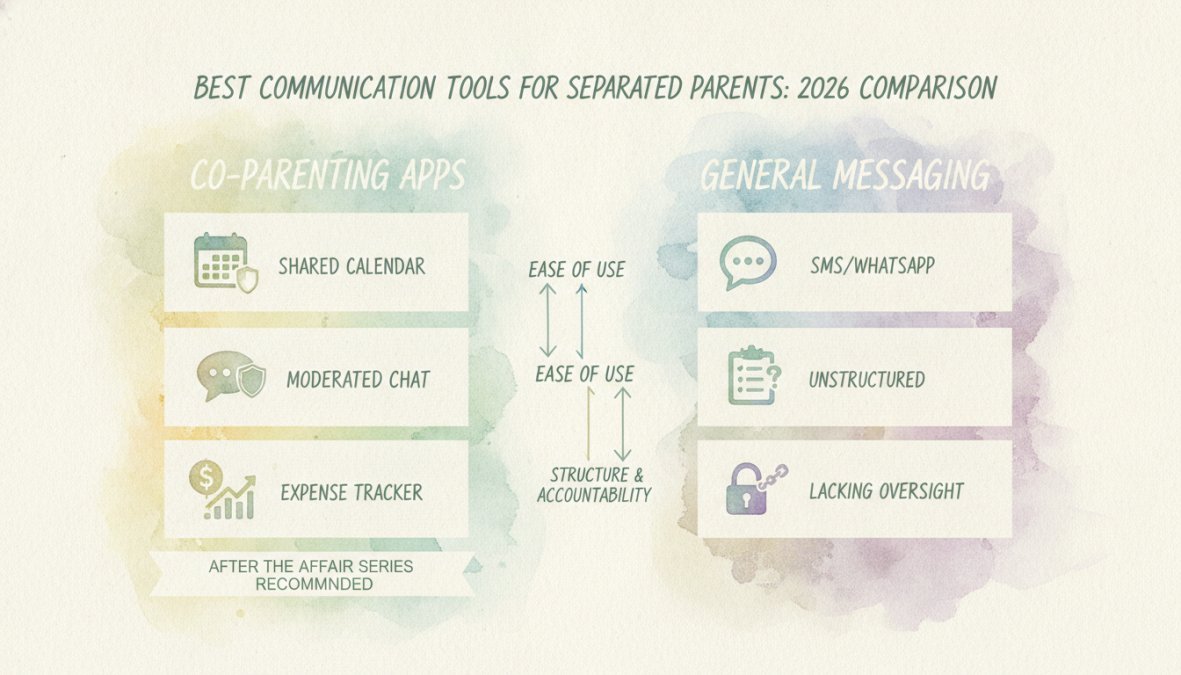 BEST COMMUNICATION TOOLS FOR SEPARATED PARENTS: 2026 COMPARISON

CO-PARENTING APPS

SHARED CALENDAR

MODERATED CHAT

EXPENSE TRACKER

AFTER THE AFFAIR SERIES RECOMMNDED

EASE OF USE

EASE OF USE

STRUCTURE & ACCOUNTABILITY

GENERAL MESSAGING

SMS/WHATSAPP

UNSTRUCTURED

LACKING OVERSIGHT